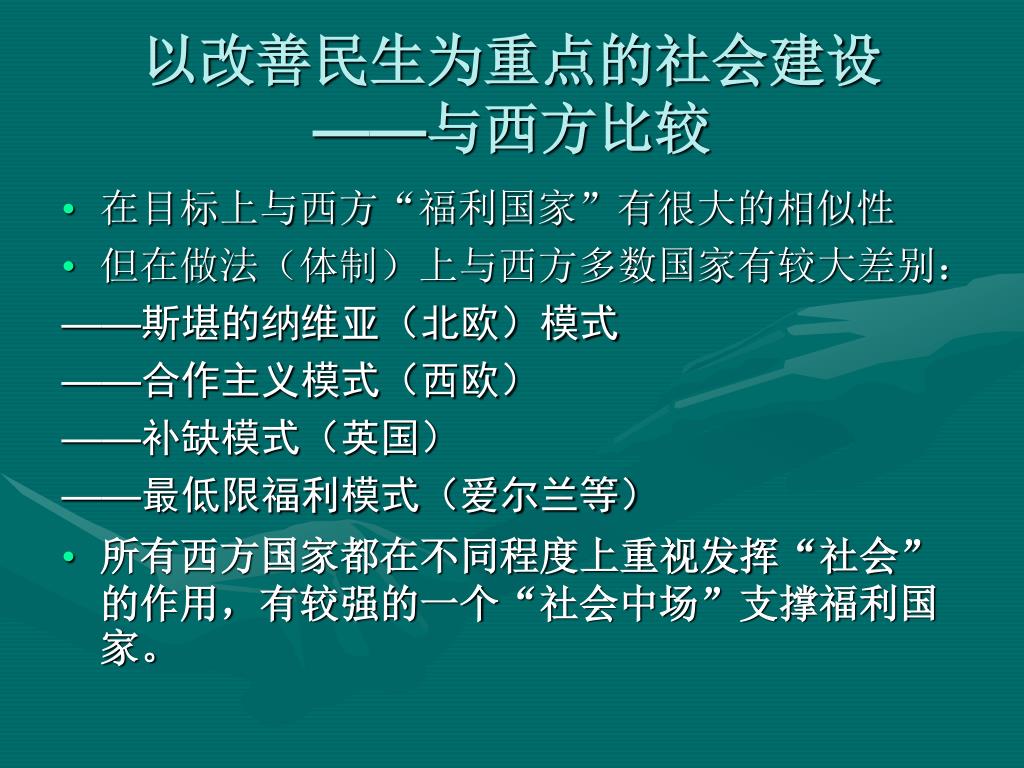 以改善民生为重点的社会建设
——与西方比较

• 在目标上与西方“福利国家”有很大的相似性
• 但在做法（体制）上与西方多数国家有较大差别：
——斯堪的纳维亚（北欧）模式
——合作主义模式（西欧）
——补缺模式（英国）
——最低限福利模式（爱尔兰等）
• 所有西方国家都在不同程度上重视发挥“社会”的作用，有较强的一个“社会中场”支撑福利国家。